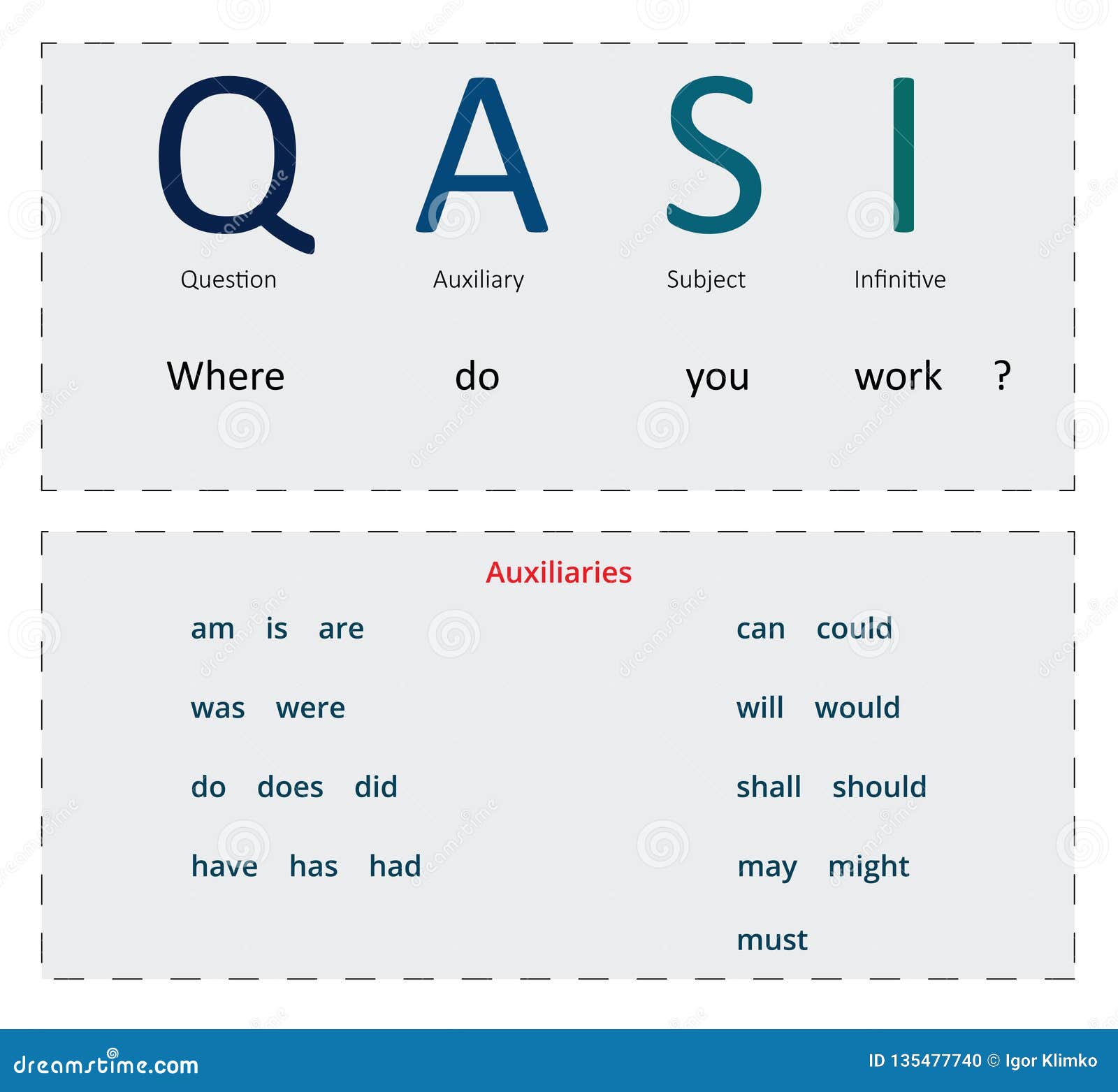 Q A S I

Question Auxiliary Subject Infinitive

Where do you work ?

Auxiliaries

am is are

was were

do does did

have has had

can could

will would

shall should

may might

must

dreamstime.com

ID 135477740 © Igor Klimko